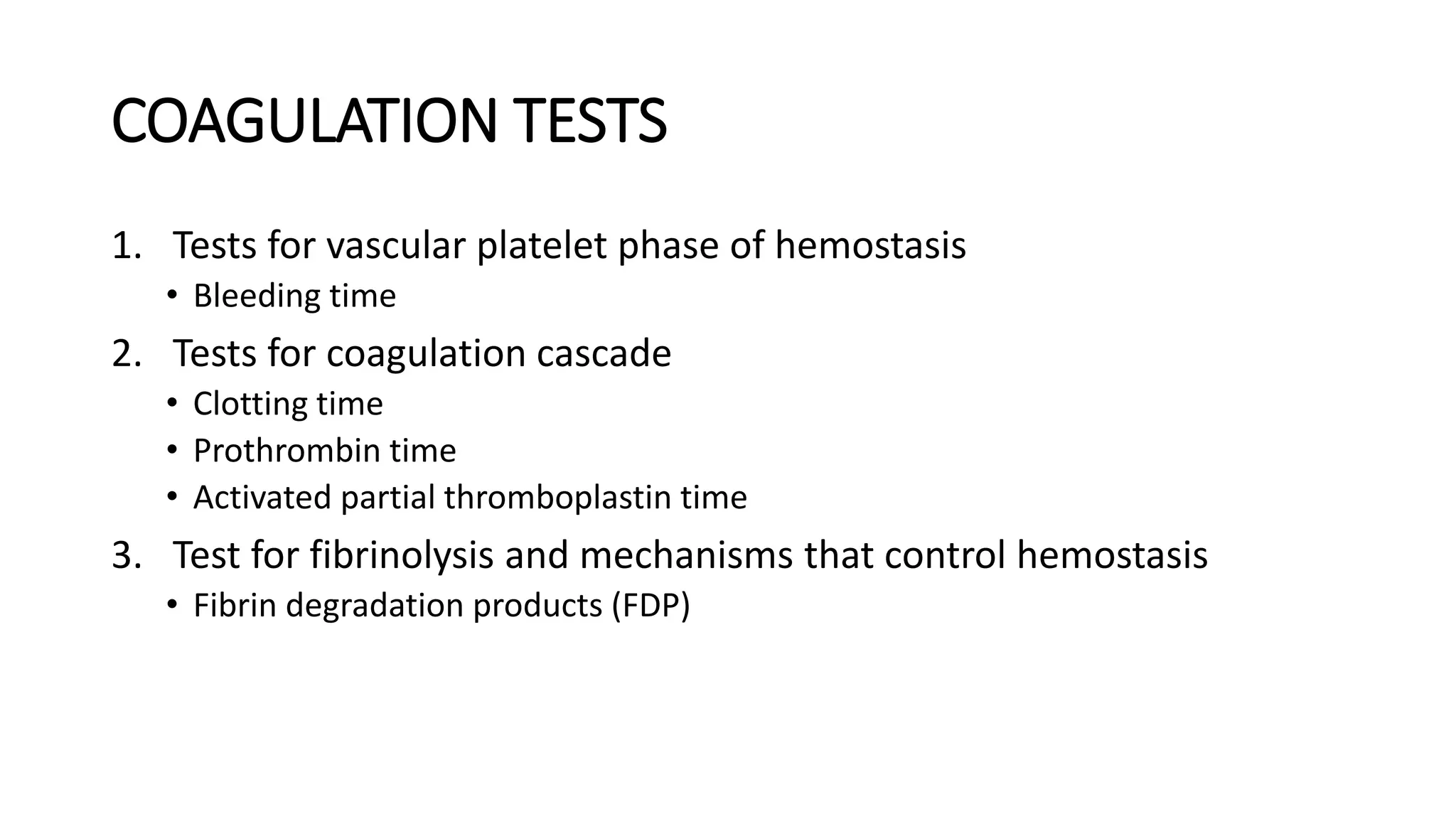 COAGULATION TESTS

1. Tests for vascular platelet phase of hemostasis
• Bleeding time

2. Tests for coagulation cascade
• Clotting time
• Prothrombin time
• Activated partial thromboplastin time

3. Test for fibrinolysis and mechanisms that control hemostasis
• Fibrin degradation products (FDP)